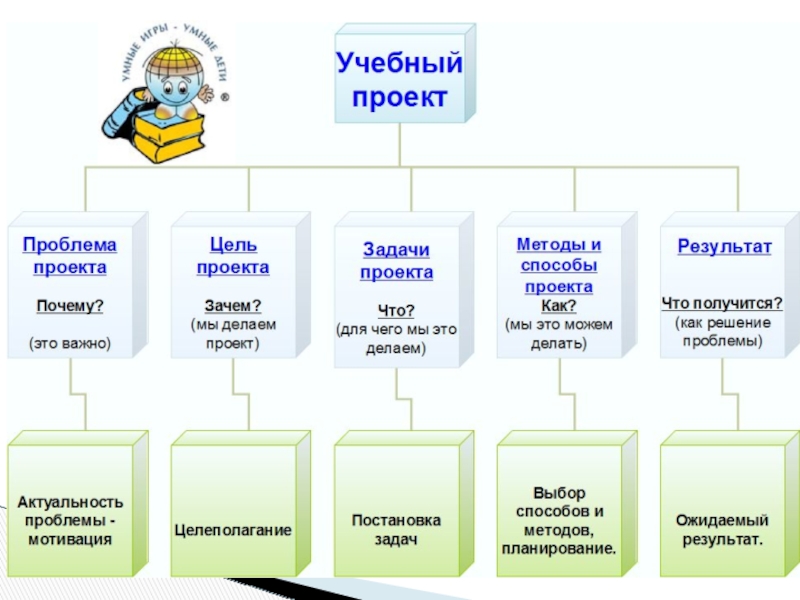 УМНЫЕ ИГРЫ - УМНЫЕ ДЕТИ ®

Учебный проект

Проблема проекта

Почему?

(это важно)

Цель проекта

Зачем?
(мы делаем проект)

Задачи проекта

Что?
(для чего мы это делаем)

Методы и способы проекта

Как?
(мы это можем делать)

Результат

Что получится?
(как решение проблемы)

Актуальность проблемы - мотивация

Целеполагание

Постановка задач

Выбор способов и методов, планирование.

Ожидаемый результат.